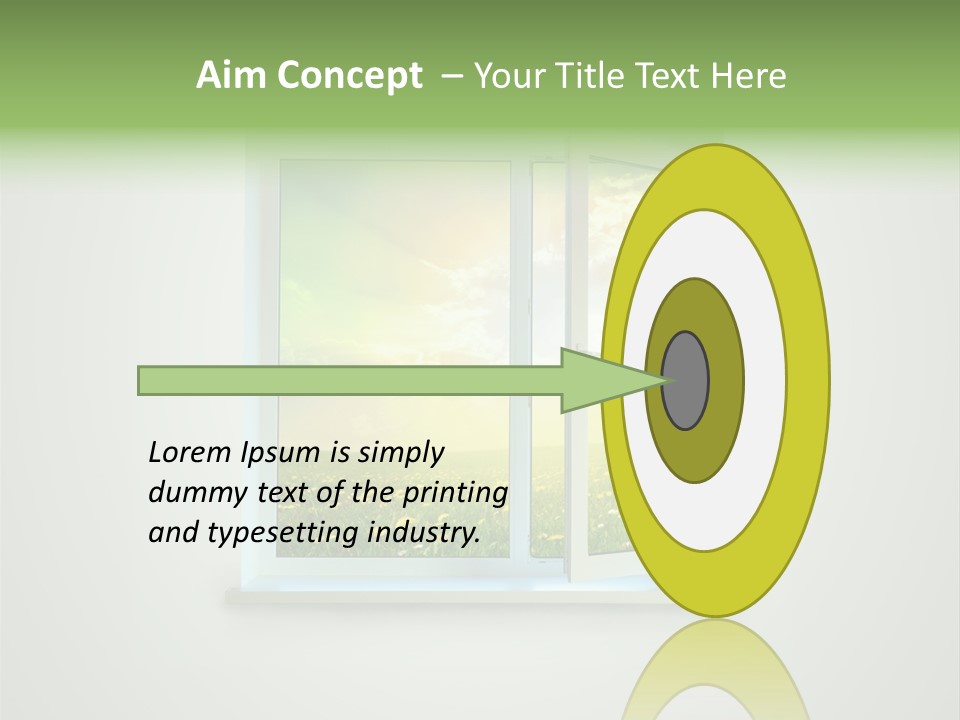 Aim Concept – Your Title Text Here

Lorem Ipsum is simply dummy text of the printing and typesetting industry.